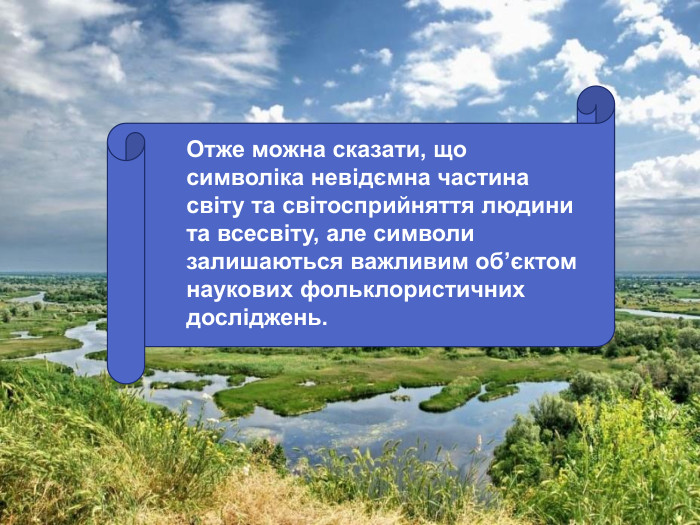 Отже можна сказати, що символіка невідємна частина світу та світосприйняття людини та всесвіту, але символи залишаються важливим об’єктом наукових фольклористичних досліджень.